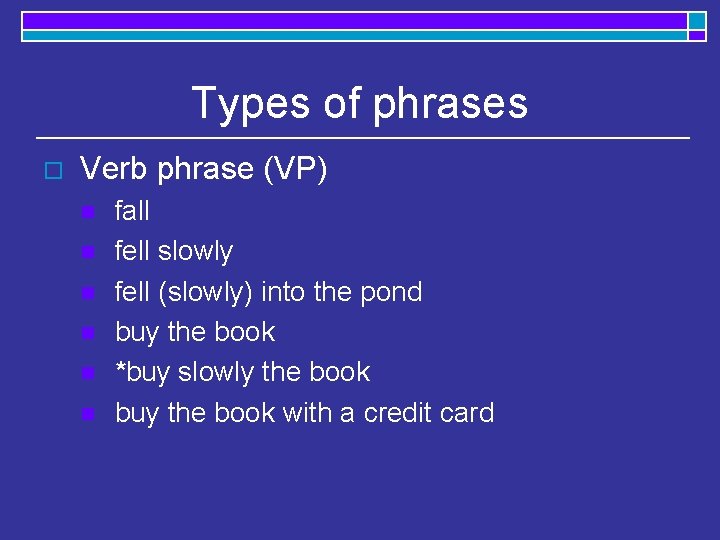 Types of phrases

Verb phrase (VP)

fall

fell slowly

fell (slowly) into the pond

buy the book

*buy slowly the book

buy the book with a credit card